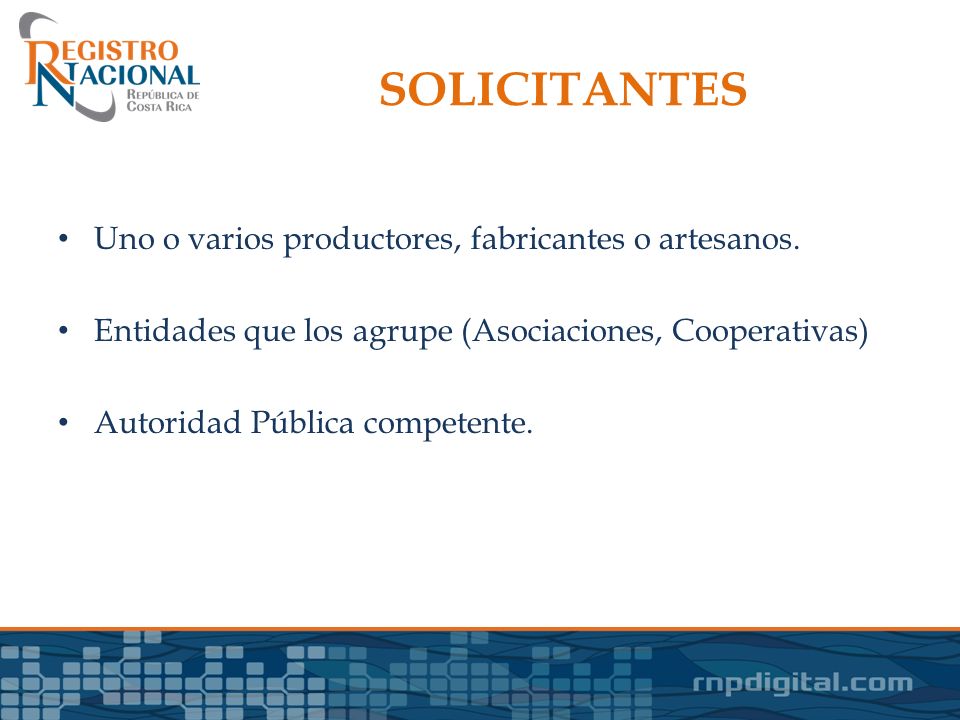 REGISTRO NACIONAL
REPÚBLICA DE COSTA RICA

SOLICITANTES

• Uno o varios productores, fabricantes o artesanos.

• Entidades que los agrupe (Asociaciones, Cooperativas)

• Autoridad Pública competente.

rnpdigital.com